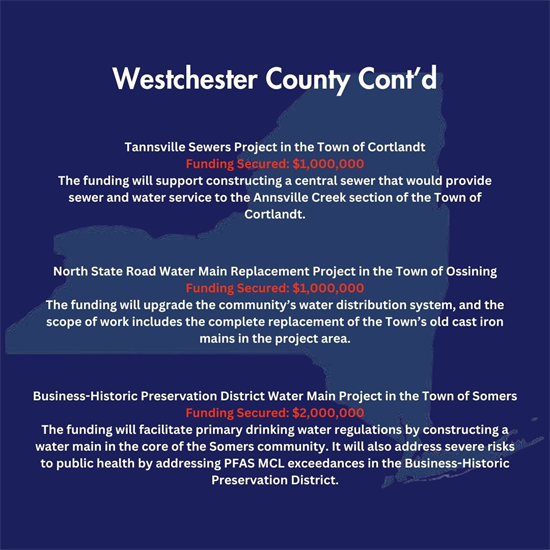 Westchester County Cont'd

Tannsville Sewers Project in the Town of Cortlandt
Funding Secured: $1,000,000
The funding will support constructing a central sewer that would provide sewer and water service to the Annsville Creek section of the Town of Cortlandt.

North State Road Water Main Replacement Project in the Town of Ossining
Funding Secured: $1,000,000
The funding will upgrade the community's water distribution system, and the scope of work includes the complete replacement of the Town's old cast iron mains in the project area.

Business-Historic Preservation District Water Main Project in the Town of Somers
Funding Secured: $2,000,000
The funding will facilitate primary drinking water regulations by constructing a water main in the core of the Somers community. It will also address severe risks to public health by addressing PFAS MCL exceedances in the Business-Historic Preservation District.